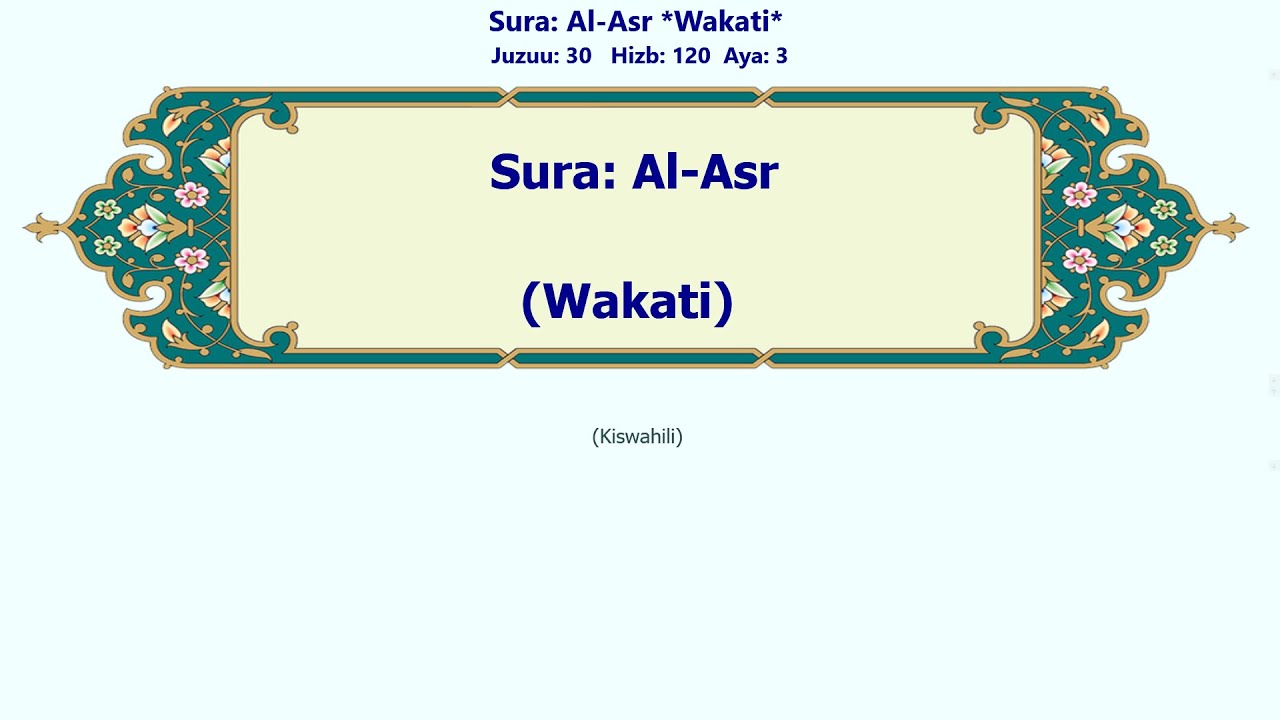 Sura: Al-Asr *Wakati*
Juzuu: 30   Hizb: 120  Aya: 3

Sura: Al-Asr

(Wakati)

(Kiswahili)